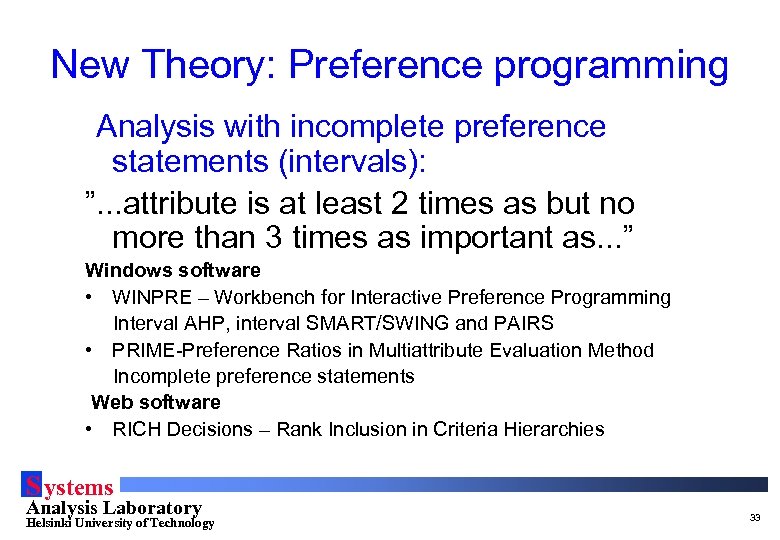 New Theory: Preference programming

Analysis with incomplete preference statements (intervals):

”...attribute is at least 2 times as but no more than 3 times as important as...”

Windows software

• WINPRE – Workbench for Interactive Preference Programming
Interval AHP, interval SMART/SWING and PAIRS

• PRIME-Preference Ratios in Multiattribute Evaluation Method
Incomplete preference statements

Web software

• RICH Decisions – Rank Inclusion in Criteria Hierarchies

Systems
Analysis Laboratory
Helsinki University of Technology

33